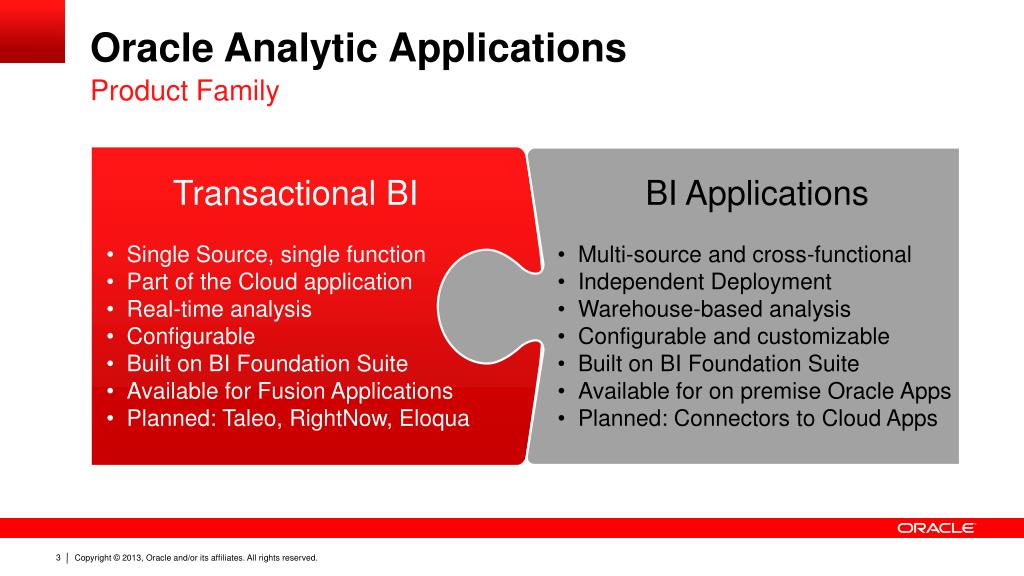 Oracle Analytic Applications
Product Family

Transactional BI

• Single Source, single function
• Part of the Cloud application
• Real-time analysis
• Configurable
• Built on BI Foundation Suite
• Available for Fusion Applications
• Planned: Taleo, RightNow, Eloqua

BI Applications

• Multi-source and cross-functional
• Independent Deployment
• Warehouse-based analysis
• Configurable and customizable
• Built on BI Foundation Suite
• Available for on premise Oracle Apps
• Planned: Connectors to Cloud Apps

ORACLE

3 | Copyright © 2013, Oracle and/or its affiliates. All rights reserved.